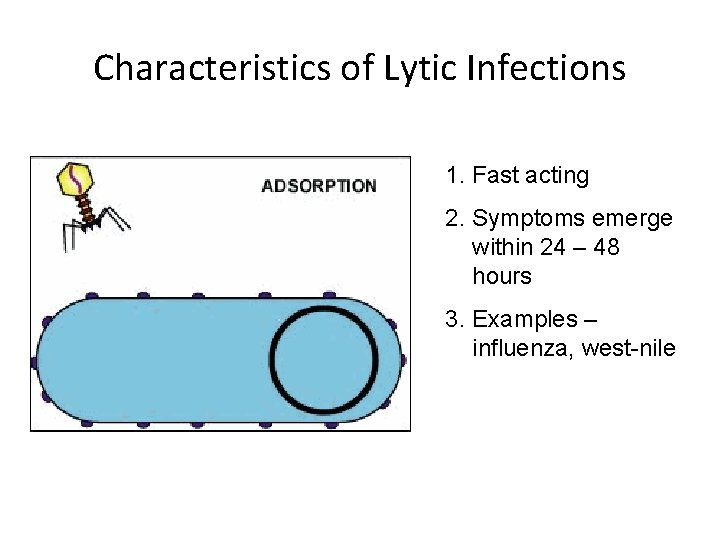 Characteristics of Lytic Infections

ADSORPTION

1. Fast acting
2. Symptoms emerge within 24 – 48 hours
3. Examples – influenza, west-nile